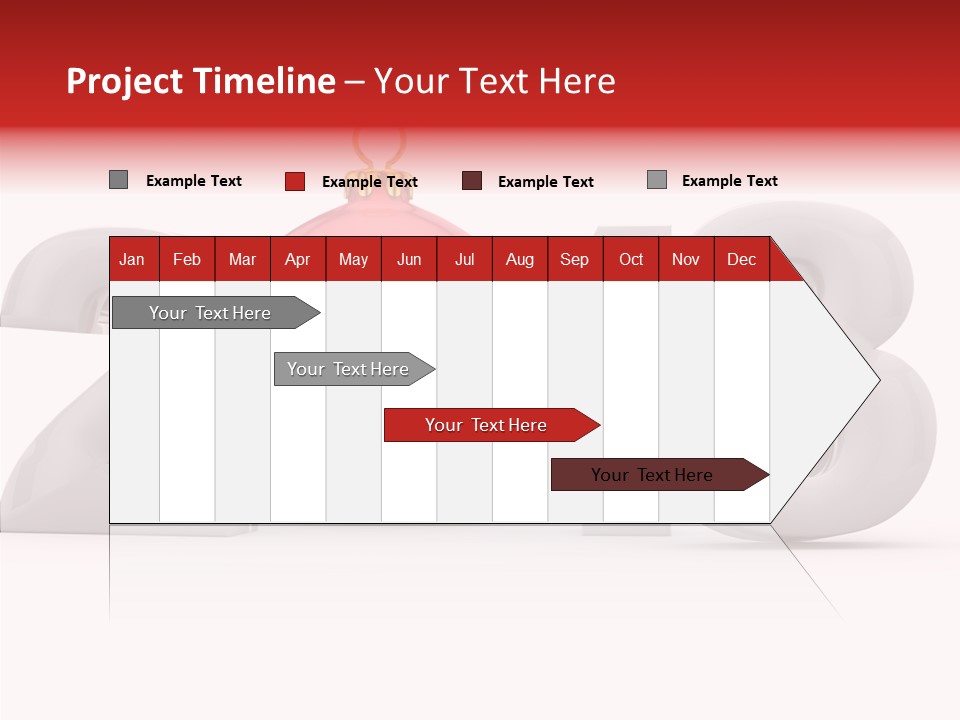 Project Timeline – Your Text Here

Example Text
Example Text
Example Text
Example Text

| Jan | Feb | Mar | Apr | May | Jun | Jul | Aug | Sep | Oct | Nov | Dec |
|---|---|---|---|---|---|---|---|---|---|---|---|

Your Text Here

Your Text Here

Your Text Here

Your Text Here